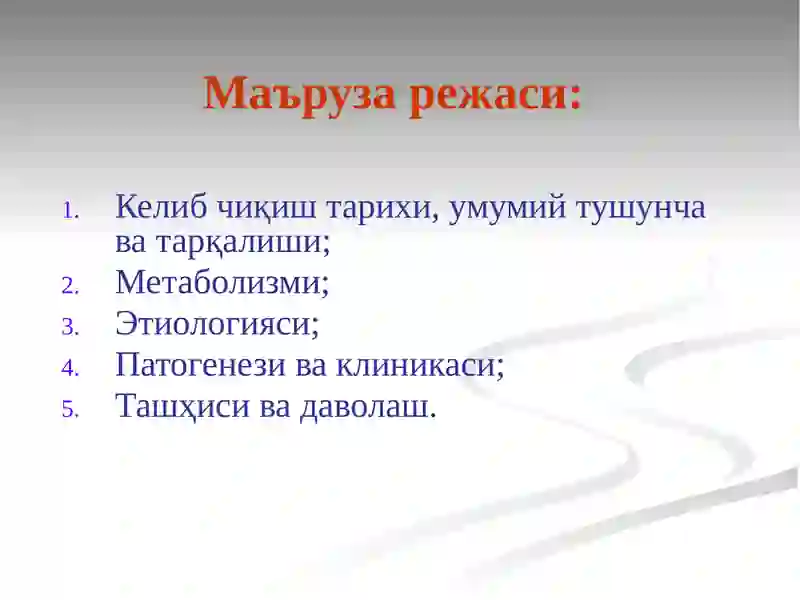 Маъруза режаси:

1. Келиб чиқиш тарихи, умумий тушунча ва тарқалиши;
2. Метаболизми;
3. Этиологияси;
4. Патогенези ва клиникаси;
5. Ташҳиси ва даволаш.